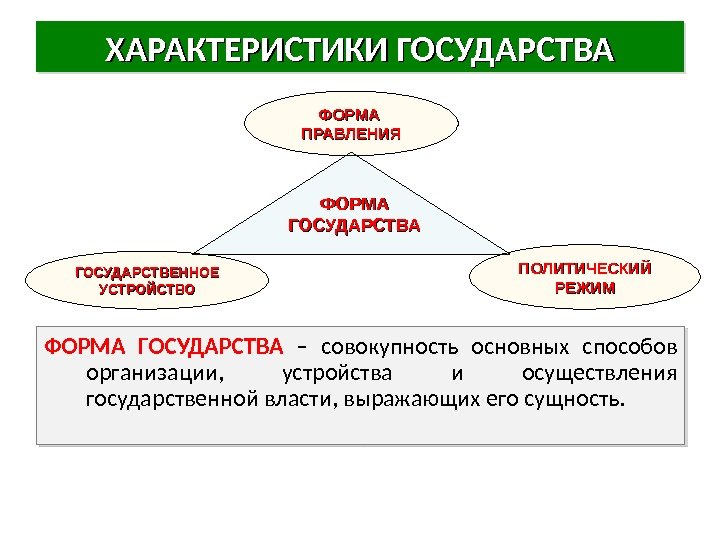 ХАРАКТЕРИСТИКИ ГОСУДАРСТВА

ФОРМА ПРАВЛЕНИЯ

ФОРМА ГОСУДАРСТВА

ГОСУДАРСТВЕННОЕ УСТРОЙСТВО

ПОЛИТИЧЕСКИЙ РЕЖИМ

ФОРМА ГОСУДАРСТВА – совокупность основных способов организации, устройства и осуществления государственной власти, выражающих его сущность.